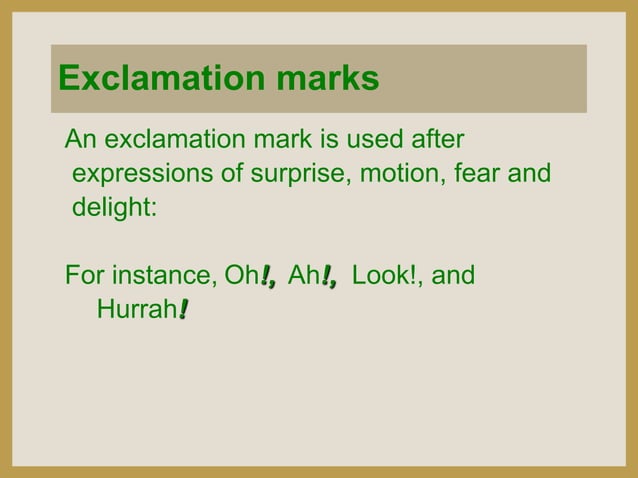 Exclamation marks

An exclamation mark is used after expressions of surprise, motion, fear and delight:

For instance, Oh!, Ah!, Look!, and Hurrah!